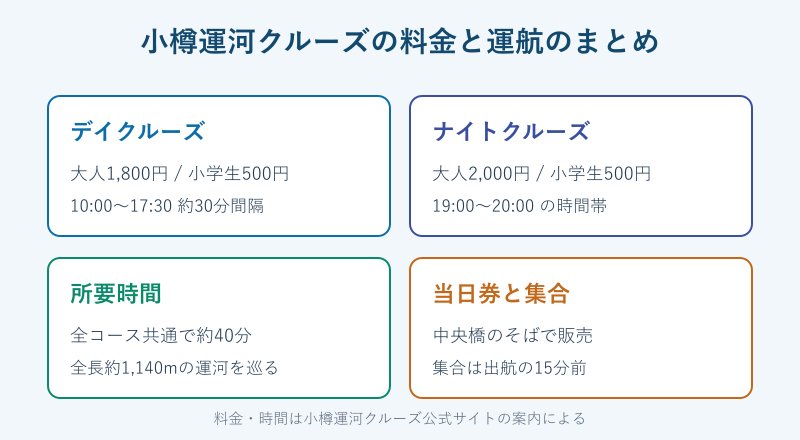 小樽運河クルーズの料金と運航のまとめ

デイクルーズ

大人1,800円 / 小学生500円

10:00〜17:30 約30分間隔

ナイトクルーズ

大人2,000円 / 小学生500円

19:00〜20:00 の時間帯

所要時間

全コース共通で約40分

全長約1,140mの運河を巡る

当日券と集合

中央橋のそばで販売

集合は出航の15分前

料金・時間は小樽運河クルーズ公式サイトの案内による